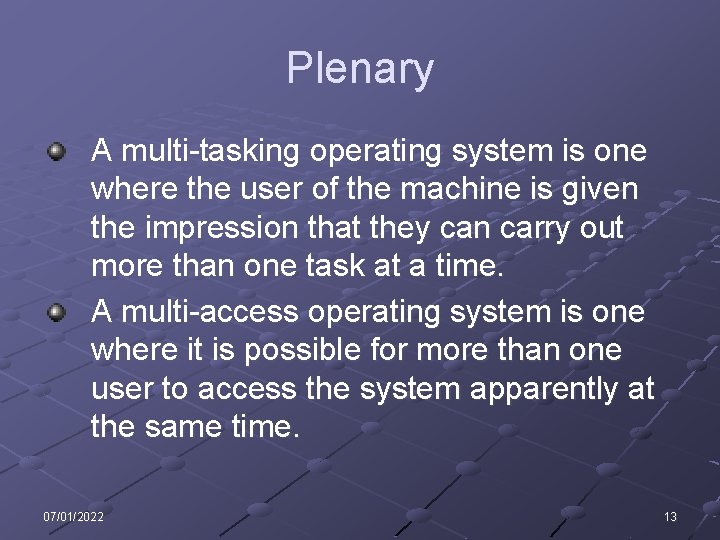 Plenary

A multi-tasking operating system is one where the user of the machine is given the impression that they can carry out more than one task at a time.

A multi-access operating system is one where it is possible for more than one user to access the system apparently at the same time.

07/01/2022

13